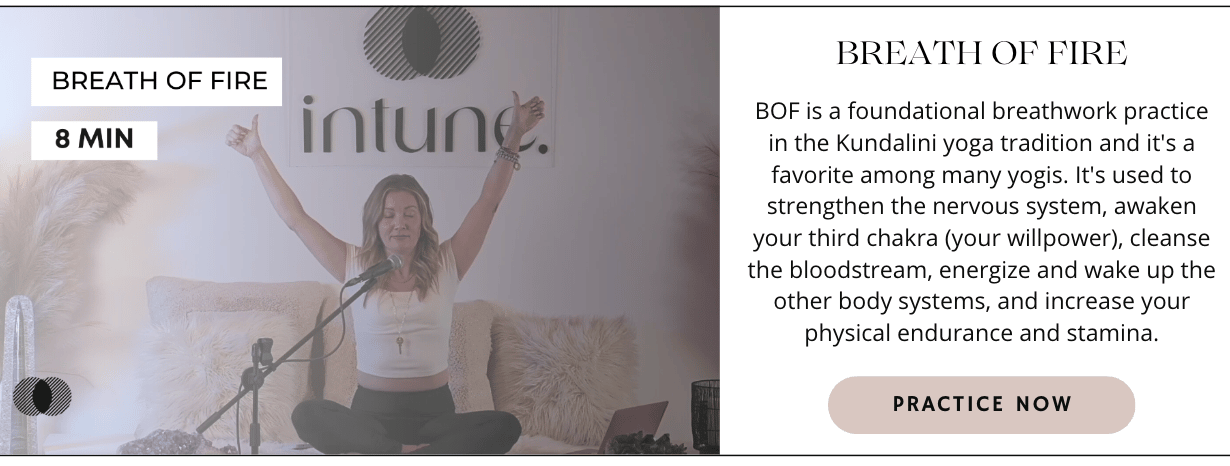 BREATH OF FIRE

8 MIN

intune.

BREATH OF FIRE

BOF is a foundational breathwork practice in the Kundalini yoga tradition and it's a favorite among many yogis. It's used to strengthen the nervous system, awaken your third chakra (your willpower), cleanse the bloodstream, energize and wake up the other body systems, and increase your physical endurance and stamina.

PRACTICE NOW